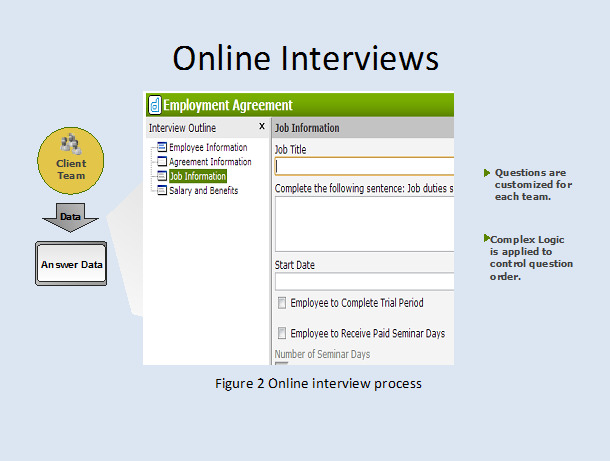 Online Interviews

Client Team

Data

Answer Data

Employment Agreement

Interview Outline x

Employee Information
Agreement Information
Job Information
Salary and Benefits

Job Information

Job Title

Complete the following sentence: Job duties s

Start Date

Employee to Complete Trial Period

Employee to Receive Paid Seminar Days

Number of Seminar Days

Questions are customized for each team.

Complex Logic is applied to control question order.

Figure 2 Online interview process